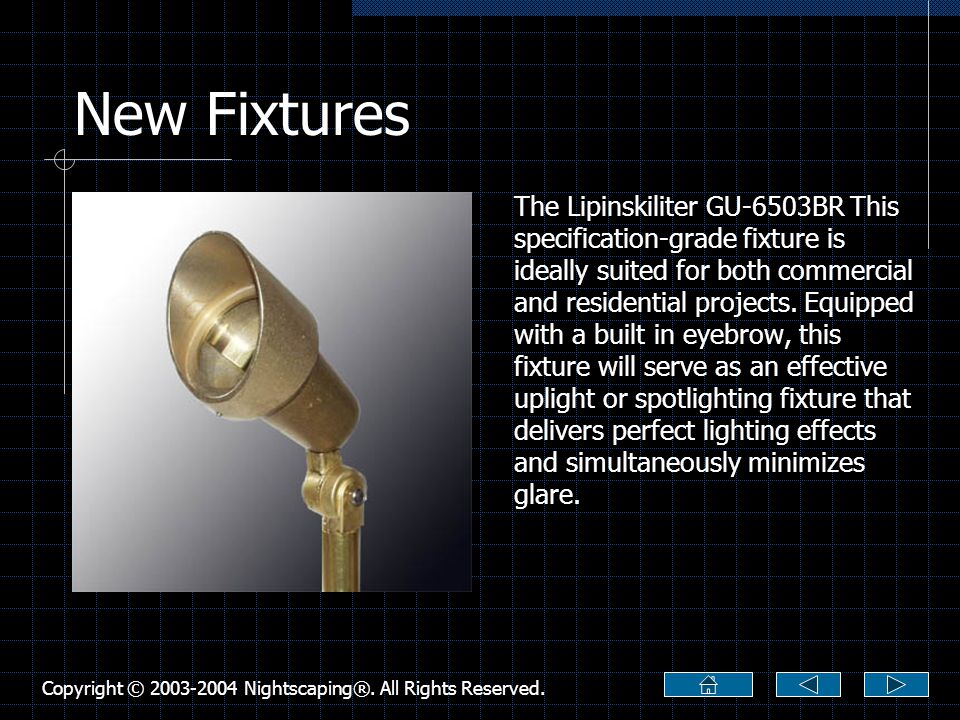 New Fixtures

The Lipinskiliter GU-6503BR This specification-grade fixture is ideally suited for both commercial and residential projects. Equipped with a built in eyebrow, this fixture will serve as an effective uplight or spotlighting fixture that delivers perfect lighting effects and simultaneously minimizes glare.

Copyright © 2003-2004 Nightscaping®. All Rights Reserved.